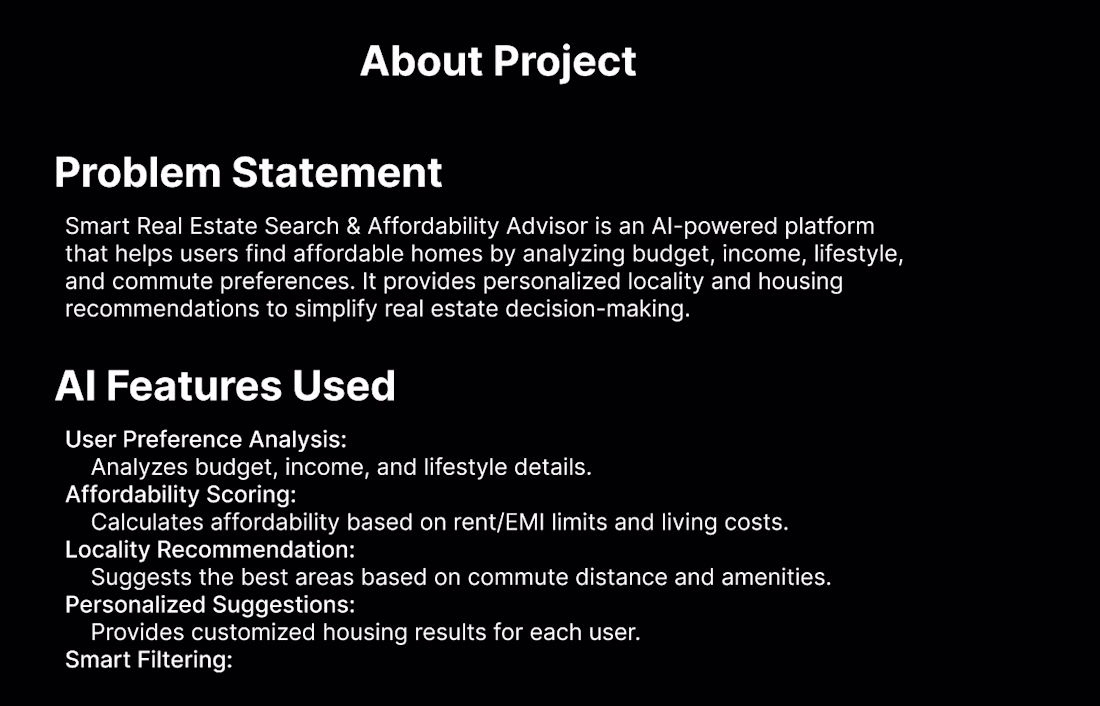 About Project

Problem Statement

Smart Real Estate Search & Affordability Advisor is an AI-powered platform that helps users find affordable homes by analyzing budget, income, lifestyle, and commute preferences. It provides personalized locality and housing recommendations to simplify real estate decision-making.

AI Features Used

User Preference Analysis:
Analyzes budget, income, and lifestyle details.
Affordability Scoring:
Calculates affordability based on rent/EMI limits and living costs.
Locality Recommendation:
Suggests the best areas based on commute distance and amenities.
Personalized Suggestions:
Provides customized housing results for each user.
Smart Filtering: